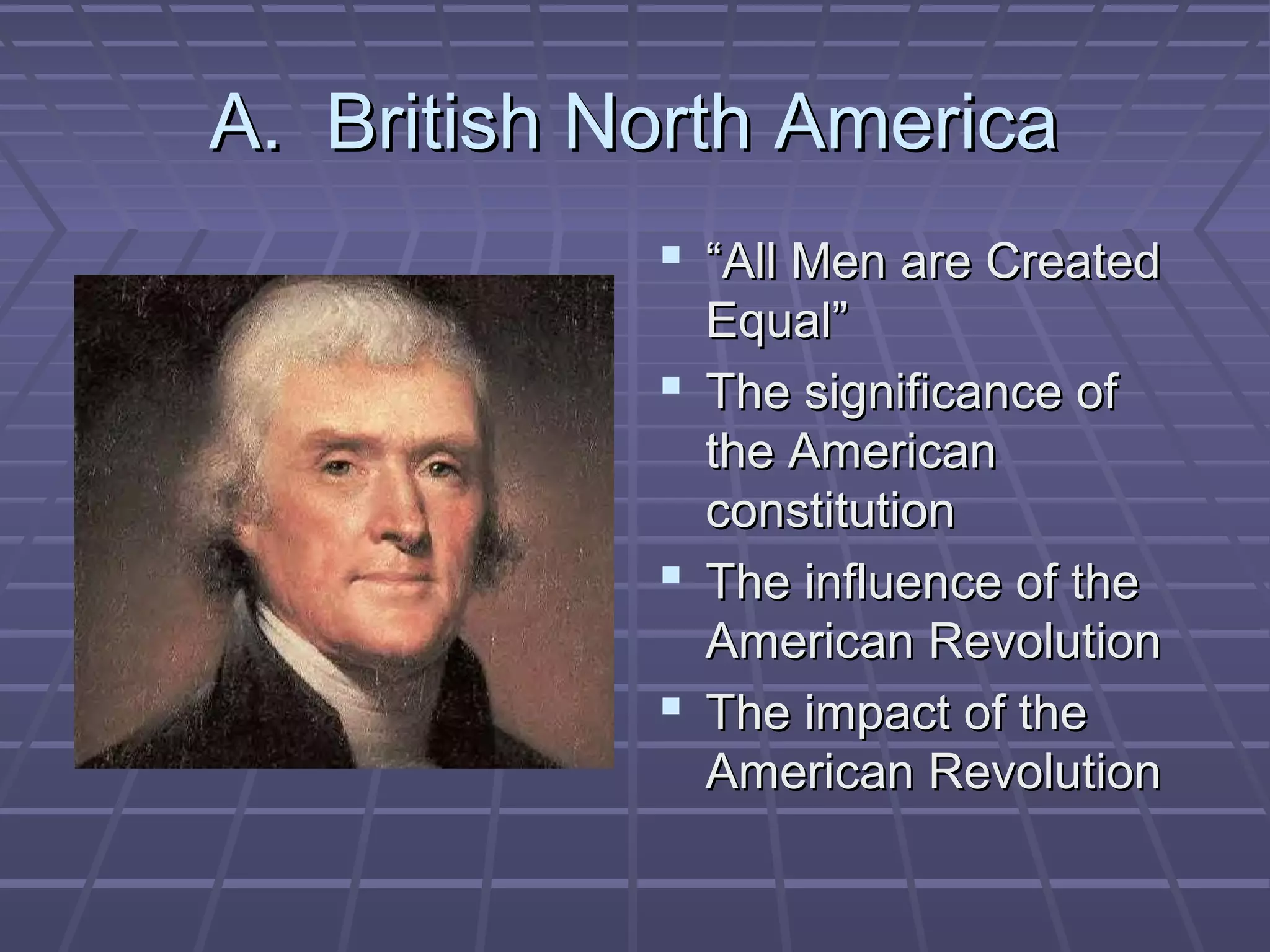 A. British North America

▪ “All Men are Created Equal”
▪ The significance of the American constitution
▪ The influence of the American Revolution
▪ The impact of the American Revolution